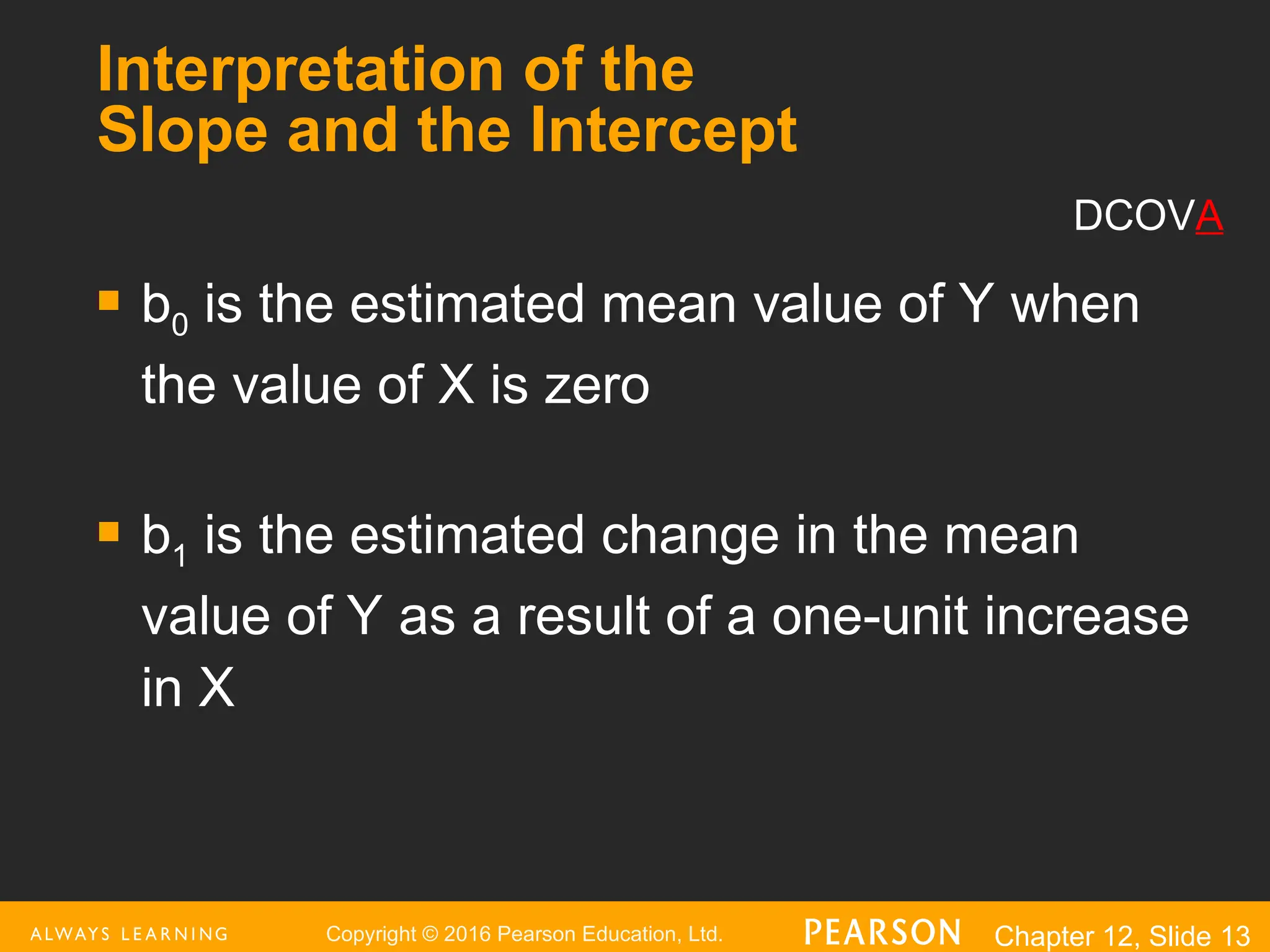 Interpretation of the Slope and the Intercept

DCOVA

▪ $b_0$ is the estimated mean value of Y when the value of X is zero

▪ $b_1$ is the estimated change in the mean value of Y as a result of a one-unit increase in X

ALWAYS LEARNING Copyright © 2016 Pearson Education, Ltd. PEARSON Chapter 12, Slide 13